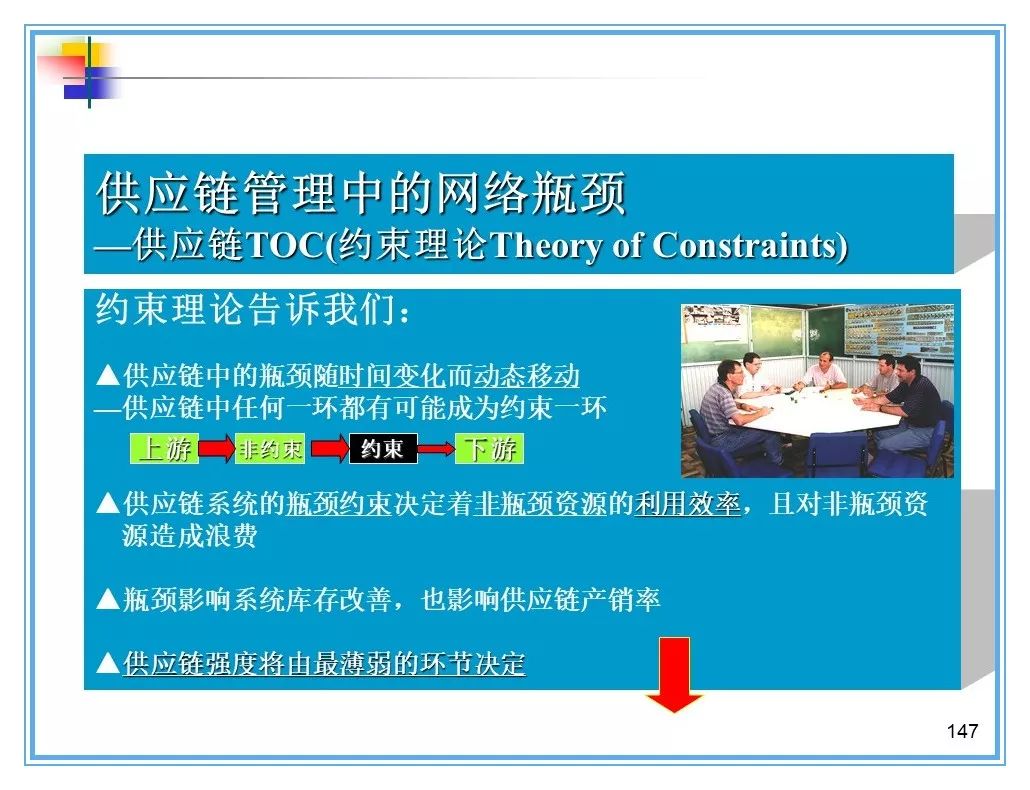 供应链管理中的网络瓶颈
—供应链TOC(约束理论Theory of Constraints)

约束理论告诉我们：

▲供应链中的瓶颈随时间变化而动态移动
—供应链中任何一环都有可能成为约束一环

上游 非约束 约束 下游

▲供应链系统的瓶颈约束决定着非瓶颈资源的利用效率，且对非瓶颈资源造成浪费

▲瓶颈影响系统库存改善，也影响供应链产销率

▲供应链强度将由最薄弱的环节决定

147